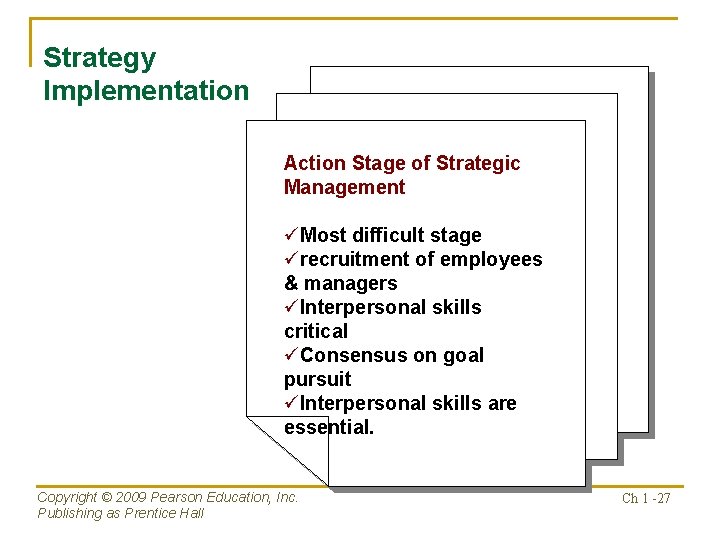 Strategy Implementation

Action Stage of Strategic Management

✓Most difficult stage
✓recruitment of employees & managers
✓Interpersonal skills critical
✓Consensus on goal pursuit
✓Interpersonal skills are essential.

Copyright © 2009 Pearson Education, Inc.
Publishing as Prentice Hall

Ch 1 -27